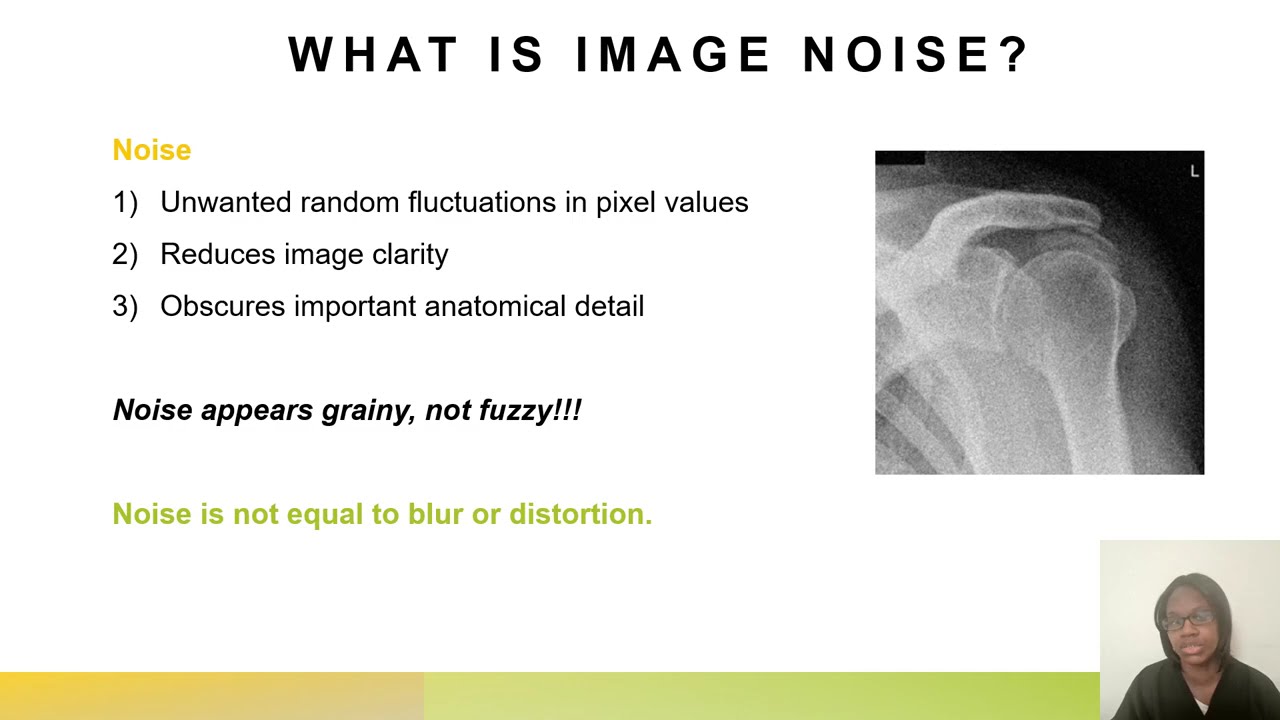 WHAT IS IMAGE NOISE?

Noise

1) Unwanted random fluctuations in pixel values

2) Reduces image clarity

3) Obscures important anatomical detail

Noise appears grainy, not fuzzy!!!

Noise is not equal to blur or distortion.

L